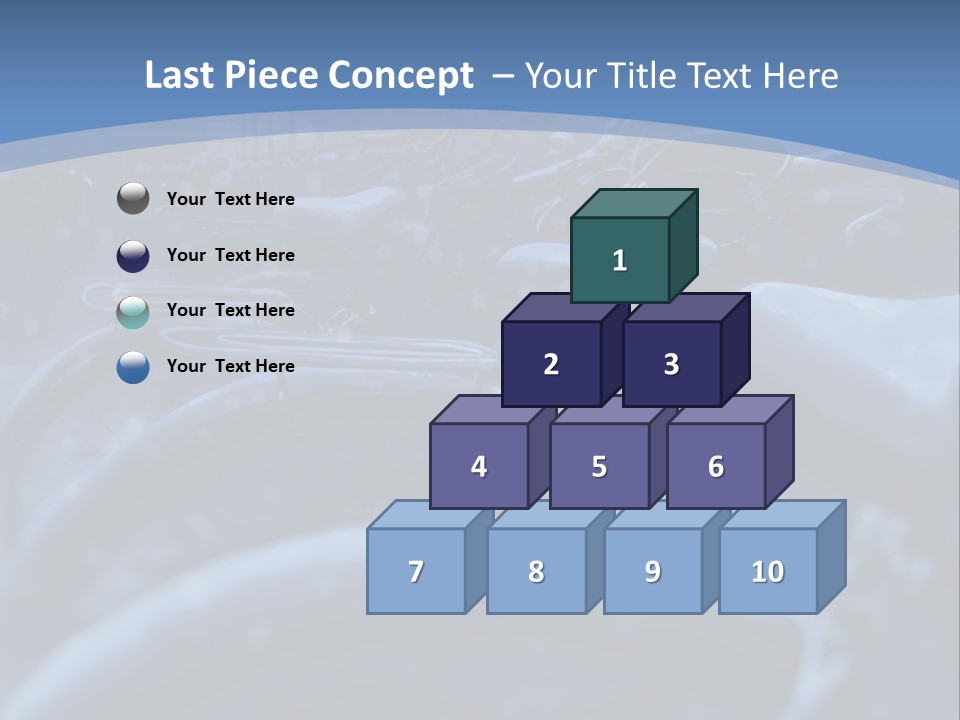 Last Piece Concept – Your Title Text Here

Your Text Here

Your Text Here

Your Text Here

Your Text Here

1

2 3

4 5 6

7 8 9 10